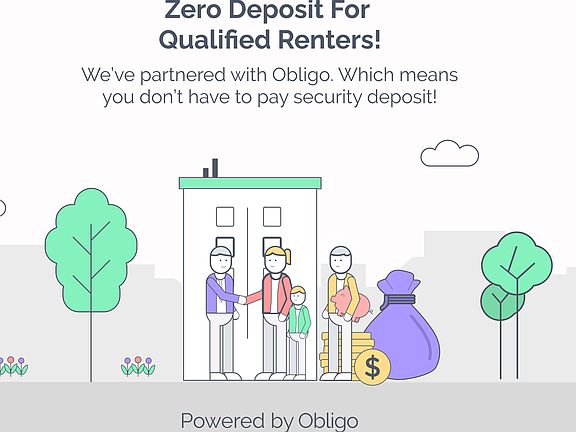 Zero Deposit For
Qualified Renters!

We've partnered with Obligo. Which means you don't have to pay security deposit!

$

Powered by Obligo